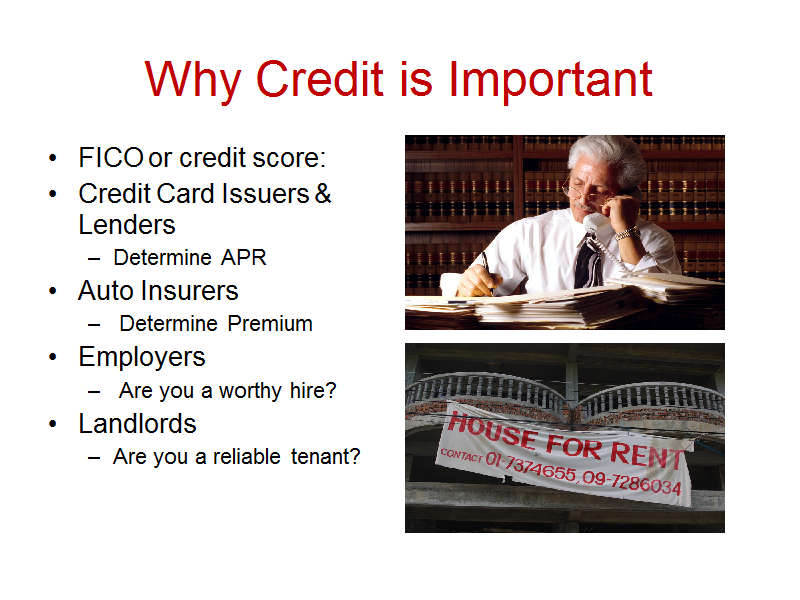 Why Credit is Important

• FICO or credit score:
• Credit Card Issuers & Lenders
– Determine APR
• Auto Insurers
– Determine Premium
• Employers
– Are you a worthy hire?
• Landlords
– Are you a reliable tenant?

HOUSE FOR RENT
CONTACT 01-7374655, 09-7286034